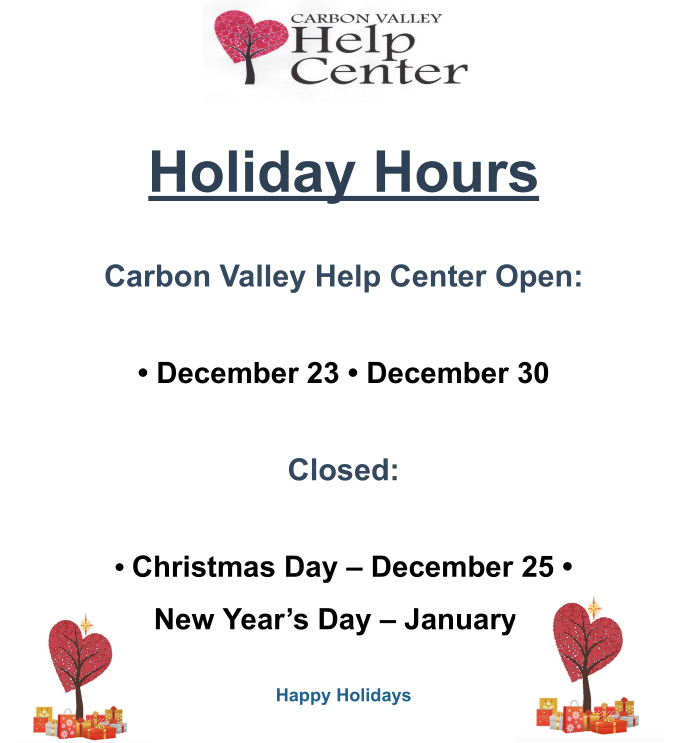 CARBON VALLEY
Help
Center

Holiday Hours

Carbon Valley Help Center Open:

• December 23 • December 30

Closed:

• Christmas Day – December 25 •
New Year's Day – January

Happy Holidays